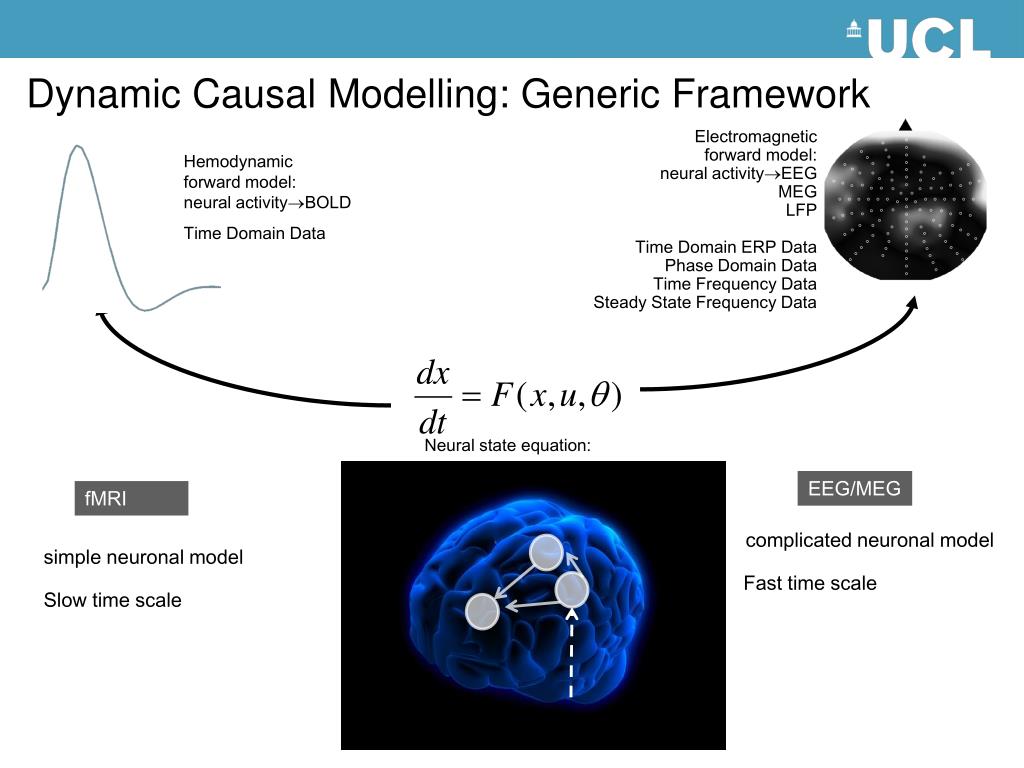 UCL

Dynamic Causal Modelling: Generic Framework

Hemodynamic forward model: neural activity$\rightarrow$BOLD

Time Domain Data

Electromagnetic forward model: neural activity$\rightarrow$EEG MEG LFP

Time Domain ERP Data
Phase Domain Data
Time Frequency Data
Steady State Frequency Data

$\frac{dx}{dt} = F(x, u, \theta)$

Neural state equation:

fMRI

simple neuronal model

Slow time scale

EEG/MEG

complicated neuronal model

Fast time scale